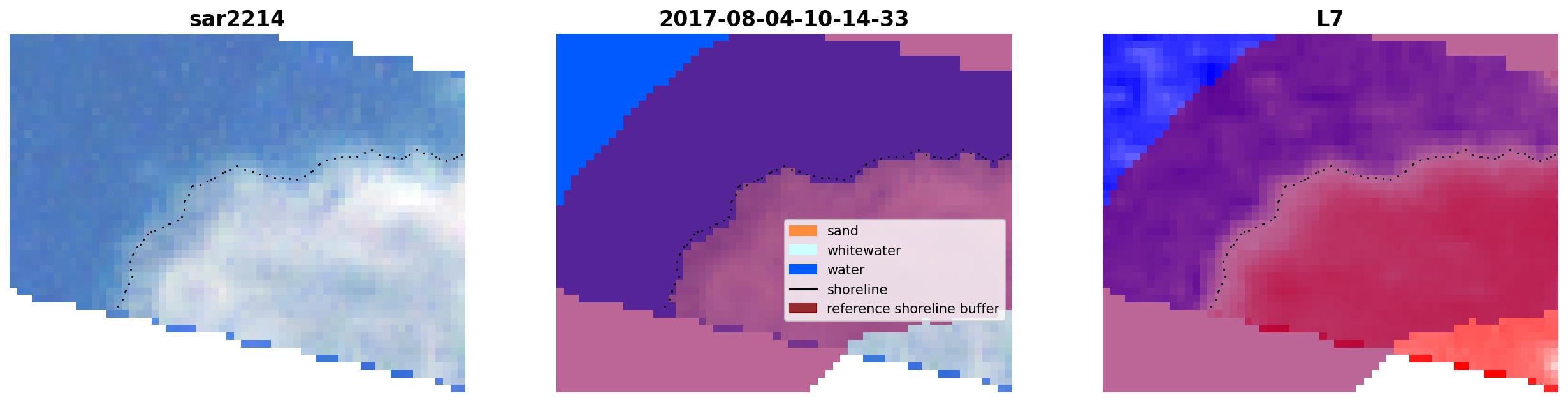 sar2214

2017-08-04-10-14-33

sand
whitewater
water
shoreline
reference shoreline buffer

L7